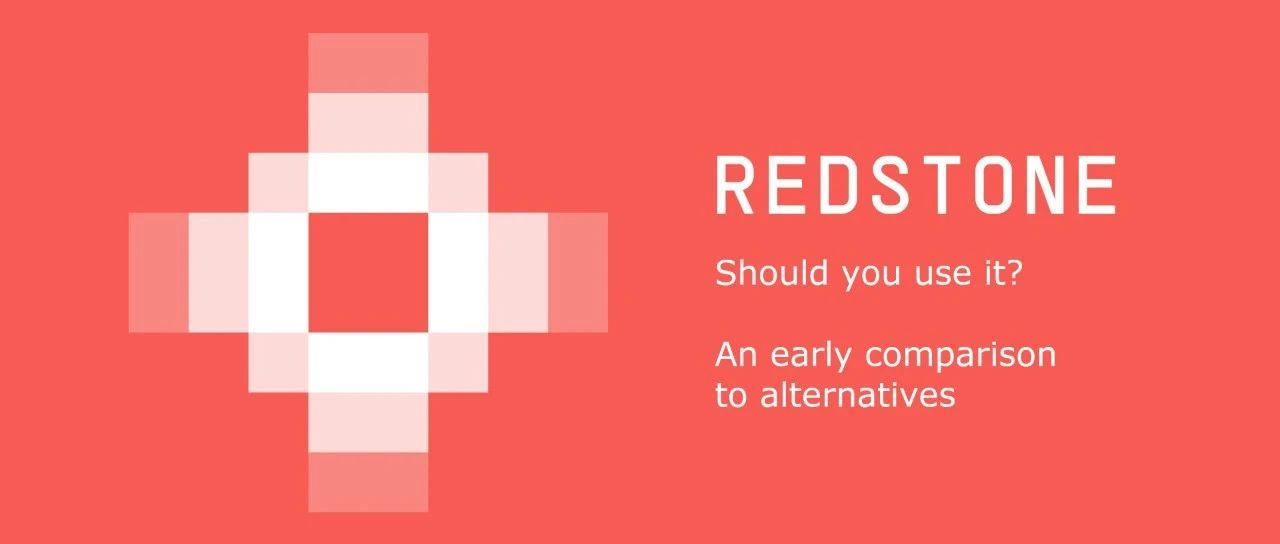 REDSTONE

Should you use it?

An early comparison to alternatives